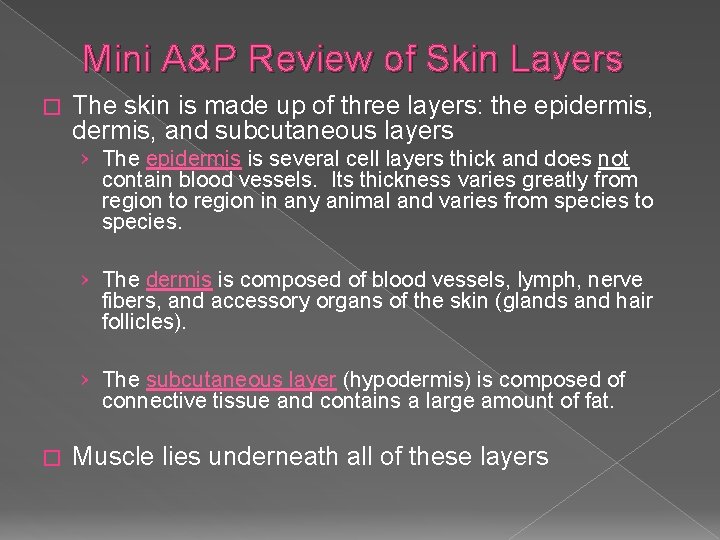 Mini A&P Review of Skin Layers

□ The skin is made up of three layers: the epidermis, dermis, and subcutaneous layers

› The epidermis is several cell layers thick and does not contain blood vessels. Its thickness varies greatly from region to region in any animal and varies from species to species.

› The dermis is composed of blood vessels, lymph, nerve fibers, and accessory organs of the skin (glands and hair follicles).

› The subcutaneous layer (hypodermis) is composed of connective tissue and contains a large amount of fat.

□ Muscle lies underneath all of these layers